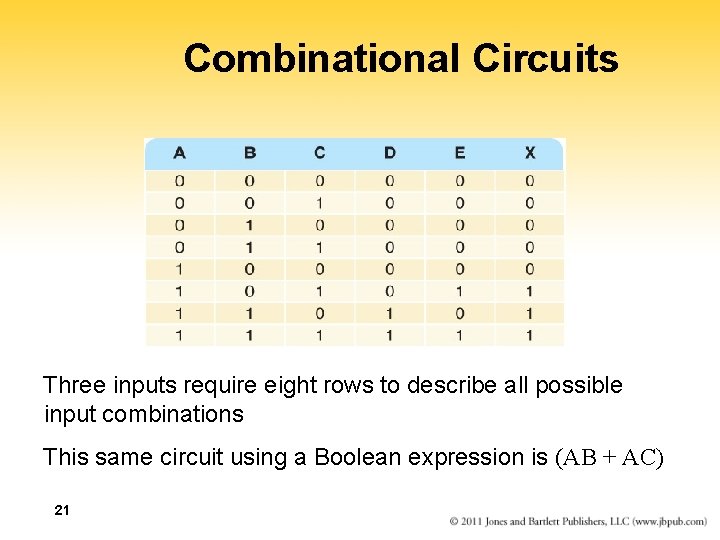 Combinational Circuits

| A | B | C | D | E | X |
|---|---|---|---|---|---|
| 0 | 0 | 0 | 0 | 0 | 0 |
| 0 | 0 | 1 | 0 | 0 | 0 |
| 0 | 1 | 0 | 0 | 0 | 0 |
| 0 | 1 | 1 | 0 | 0 | 0 |
| 1 | 0 | 0 | 0 | 0 | 0 |
| 1 | 0 | 1 | 0 | 1 | 1 |
| 1 | 1 | 0 | 1 | 0 | 1 |
| 1 | 1 | 1 | 1 | 1 | 1 |

Three inputs require eight rows to describe all possible input combinations

This same circuit using a Boolean expression is $(AB + AC)$

21

© 2011 Jones and Bartlett Publishers, LLC (www.jbpub.com)